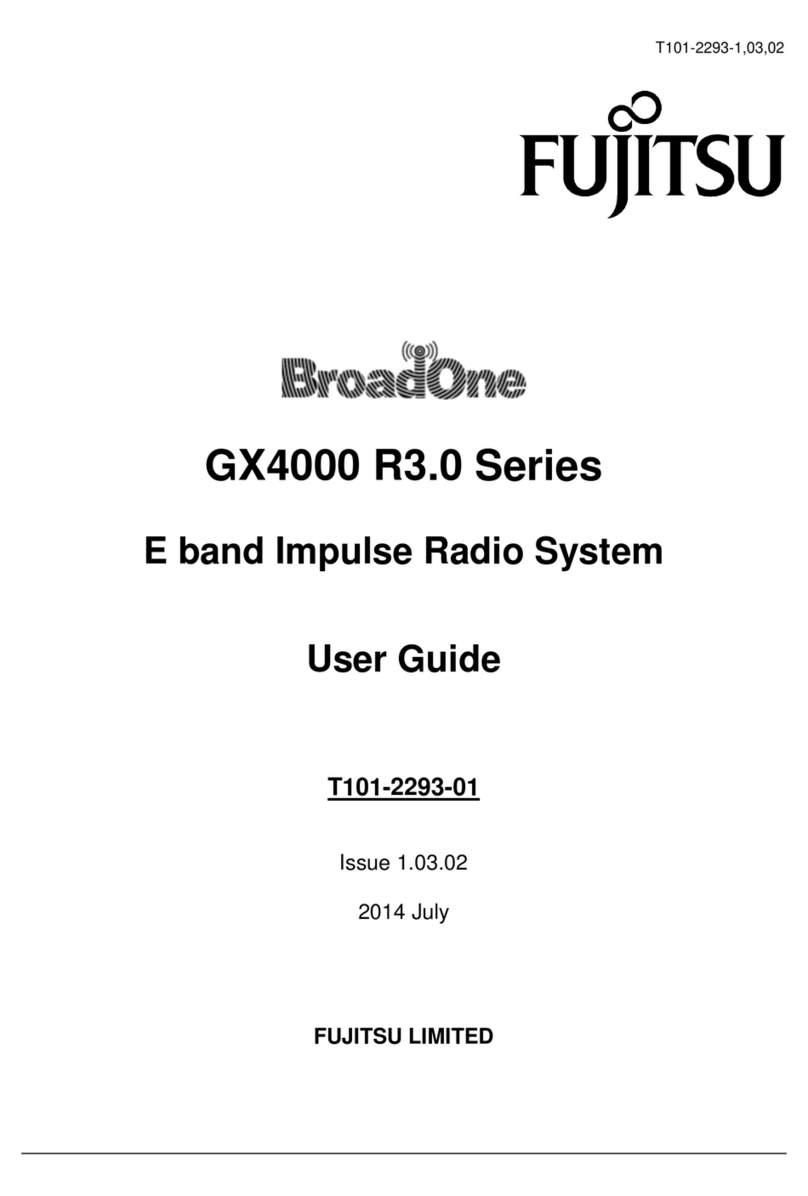 T101-2293-1,03,02

FUJITSU

BroadOne

GX4000 R3.0 Series

E band Impulse Radio System

User Guide

T101-2293-01

Issue 1.03.02

2014 July

FUJITSU LIMITED